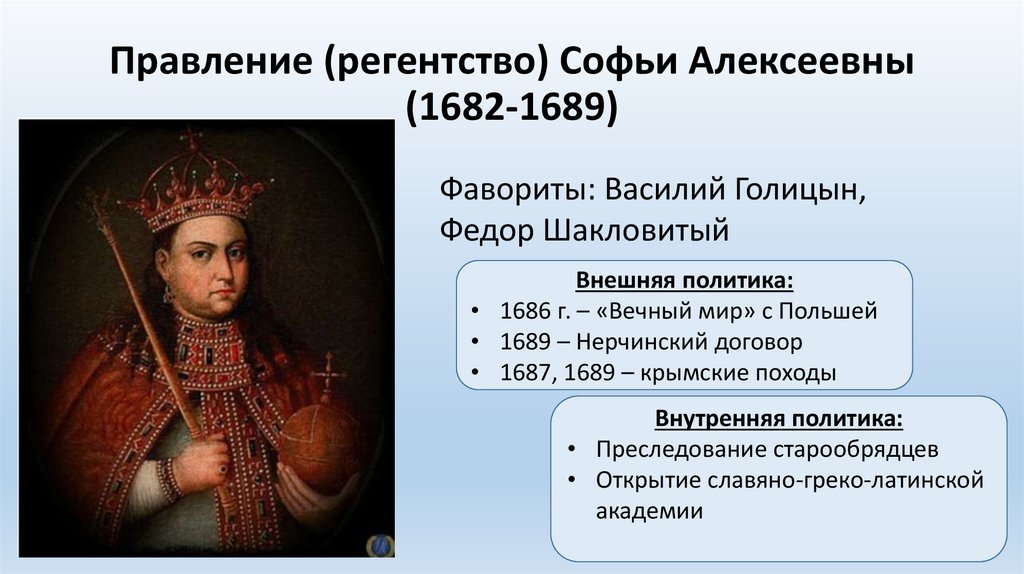 Правление (регентство) Софьи Алексеевны (1682-1689)

Фавориты: Василий Голицын, Федор Шакловитый

Внешняя политика:
• 1686 г. – «Вечный мир» с Польшей
• 1689 – Нерчинский договор
• 1687, 1689 – крымские походы

Внутренняя политика:
• Преследование старообрядцев
• Открытие славяно-греко-латинской академии